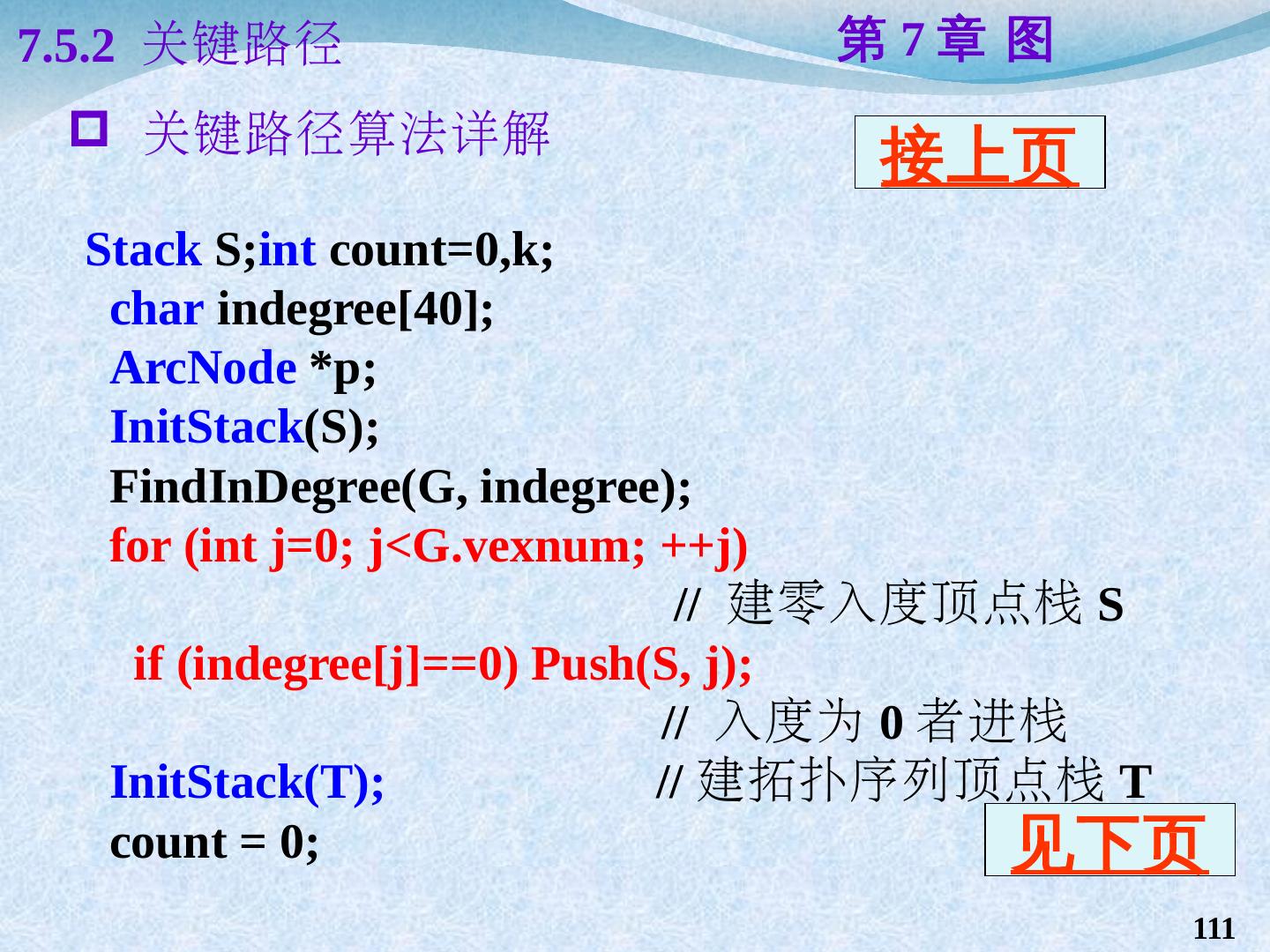 7.5.2 关键路径

第 7 章 图

关键路径算法详解

接上页

Stack S;int count=0,k;
char indegree[40];
ArcNode *p;
InitStack(S);
FindInDegree(G, indegree);
for (int j=0; j<G.vexnum; ++j)
// 建零入度顶点栈 S
if (indegree[j]==0) Push(S, j);
// 入度为 0 者进栈
InitStack(T); // 建拓扑序列顶点栈 T
count = 0;

见下页

111